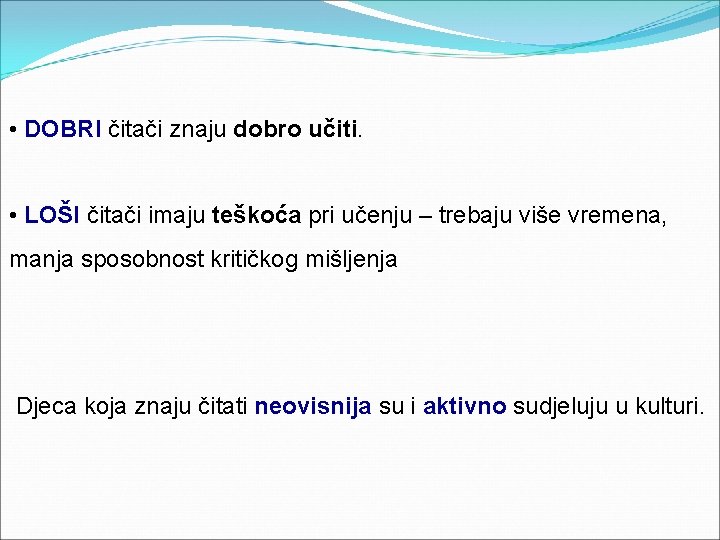 • DOBRI čitači znaju dobro učiti.

• LOŠI čitači imaju teškoća pri učenju – trebaju više vremena, manja sposobnost kritičkog mišljenja

Djeca koja znaju čitati neovisnija su i aktivno sudjeluju u kulturi.